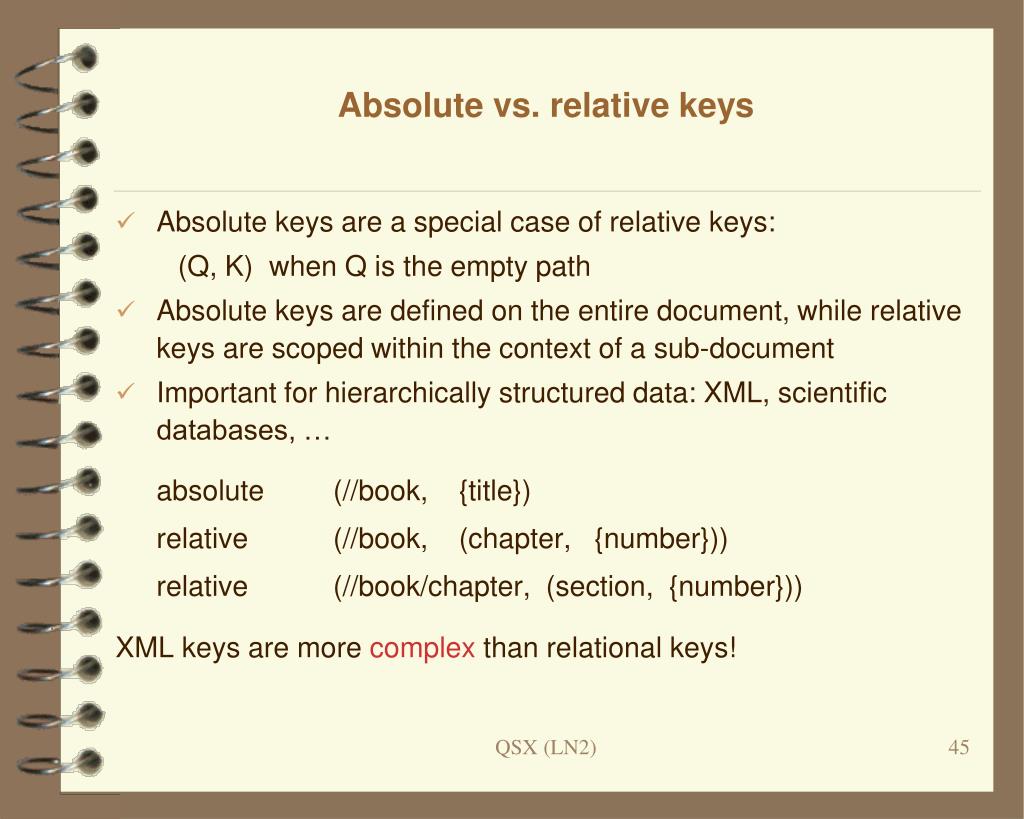 Absolute vs. relative keys

✓ Absolute keys are a special case of relative keys:
(Q, K) when Q is the empty path
✓ Absolute keys are defined on the entire document, while relative keys are scoped within the context of a sub-document
✓ Important for hierarchically structured data: XML, scientific databases, …

absolute (//book, {title})
relative (//book, (chapter, {number}))
relative (//book/chapter, (section, {number}))

XML keys are more complex than relational keys!

QSX (LN2)
45